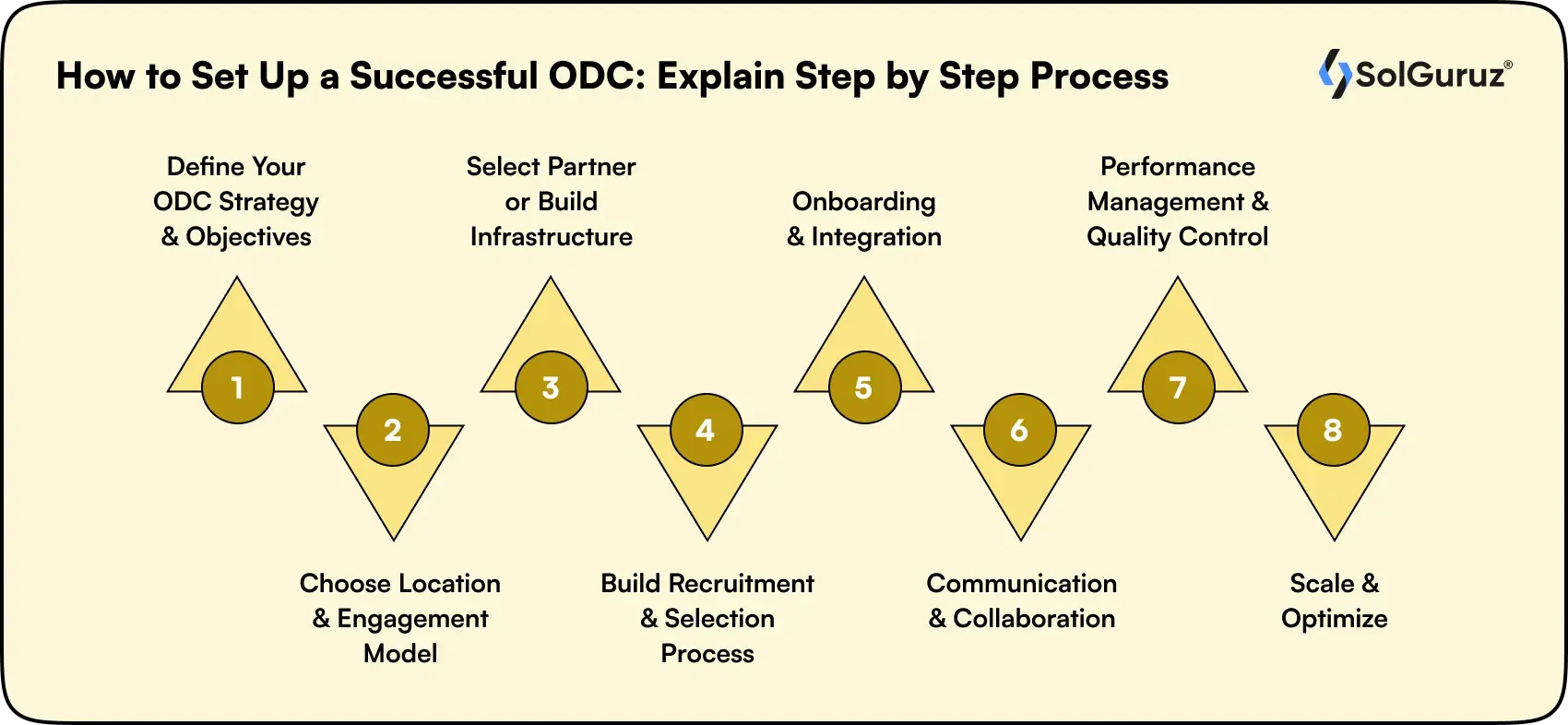 How to Set Up a Successful ODC: Explain Step by Step Process

SolGuruz®

Define Your ODC Strategy & Objectives

1

2

Choose Location & Engagement Model

Select Partner or Build Infrastructure

3

4

Build Recruitment & Selection Process

Onboarding & Integration

5

6

Communication & Collaboration

Performance Management & Quality Control

7

8

Scale & Optimize